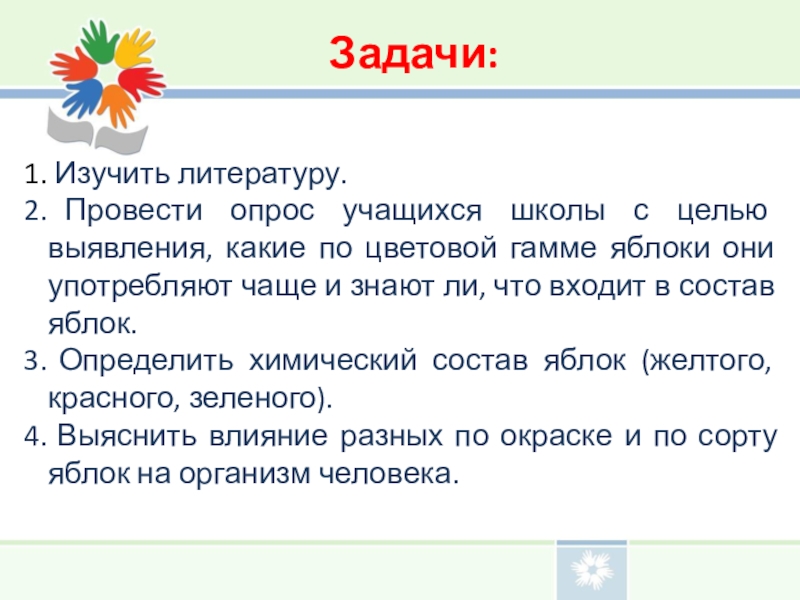 Задачи:

1. Изучить литературу.
2. Провести опрос учащихся школы с целью выявления, какие по цветовой гамме яблоки они употребляют чаще и знают ли, что входит в состав яблок.
3. Определить химический состав яблок (желтого, красного, зеленого).
4. Выяснить влияние разных по окраске и по сорту яблок на организм человека.